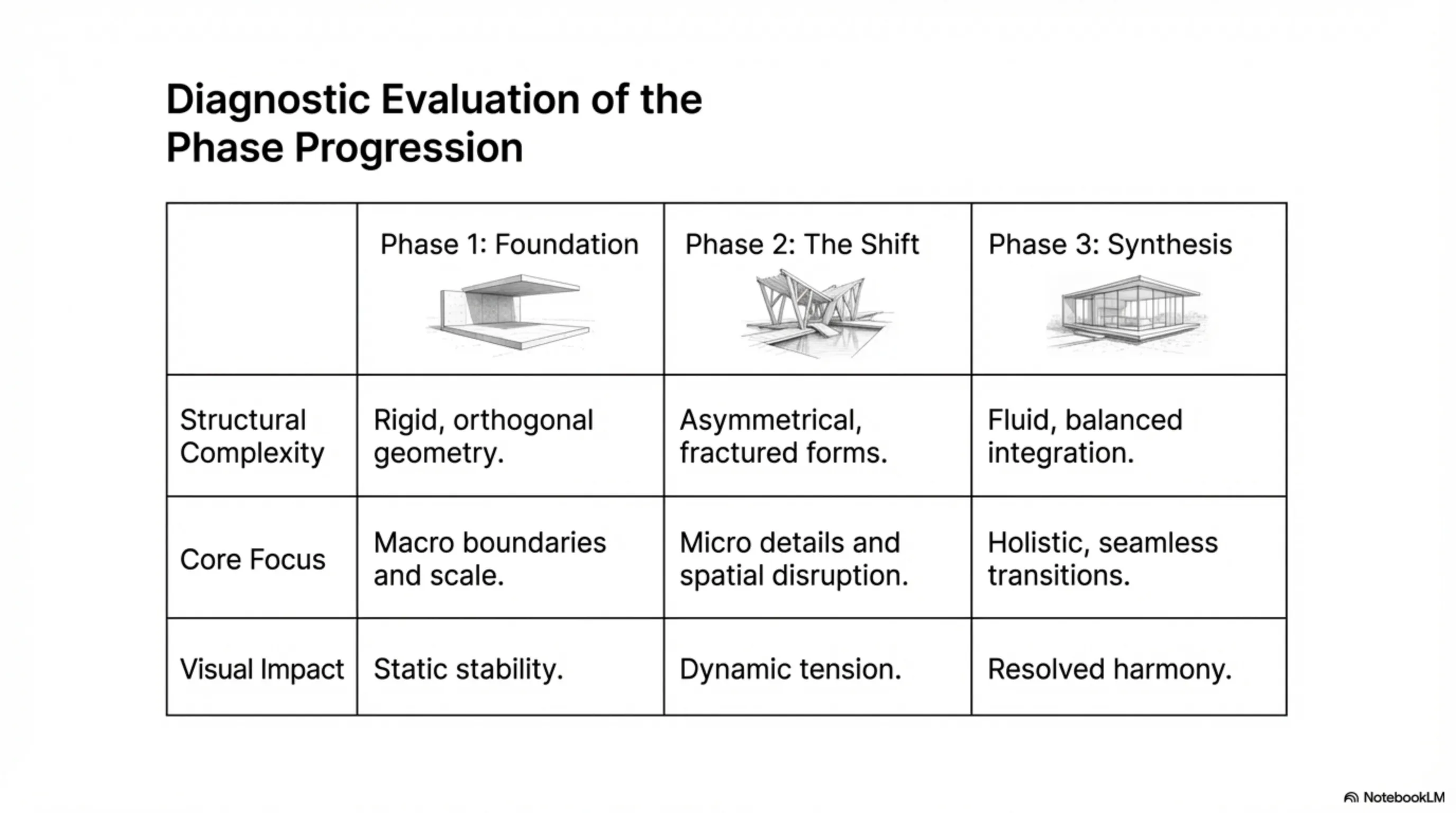 Diagnostic Evaluation of the Phase Progression

| | Phase 1: Foundation | Phase 2: The Shift | Phase 3: Synthesis |
|---|---|---|---|
| Structural Complexity | Rigid, orthogonal geometry. | Asymmetrical, fractured forms. | Fluid, balanced integration. |
| Core Focus | Macro boundaries and scale. | Micro details and spatial disruption. | Holistic, seamless transitions. |
| Visual Impact | Static stability. | Dynamic tension. | Resolved harmony. |

NotebookLM